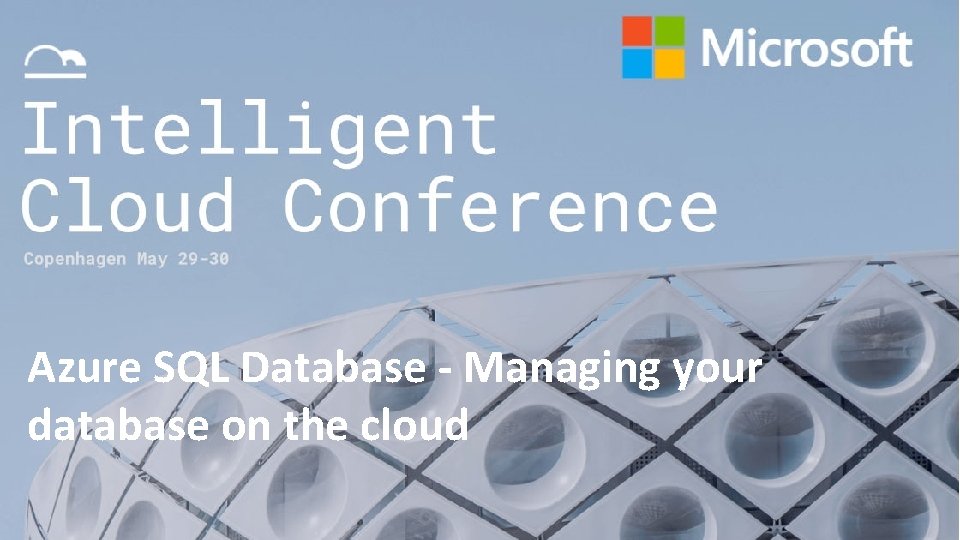 Microsoft

Intelligent Cloud Conference

Copenhagen May 29-30

Azure SQL Database - Managing your database on the cloud